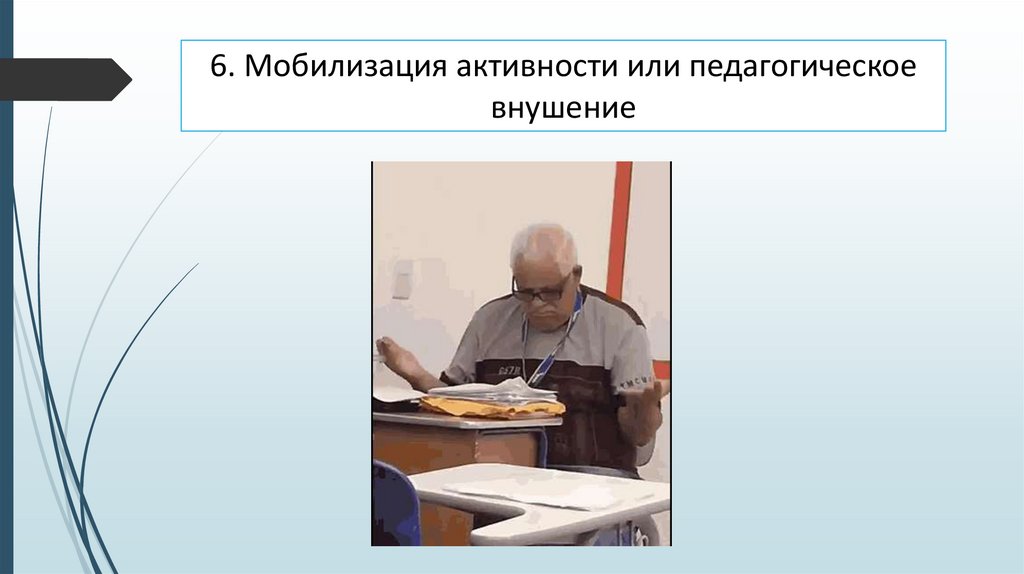 6. Мобилизация активности или педагогическое внушение